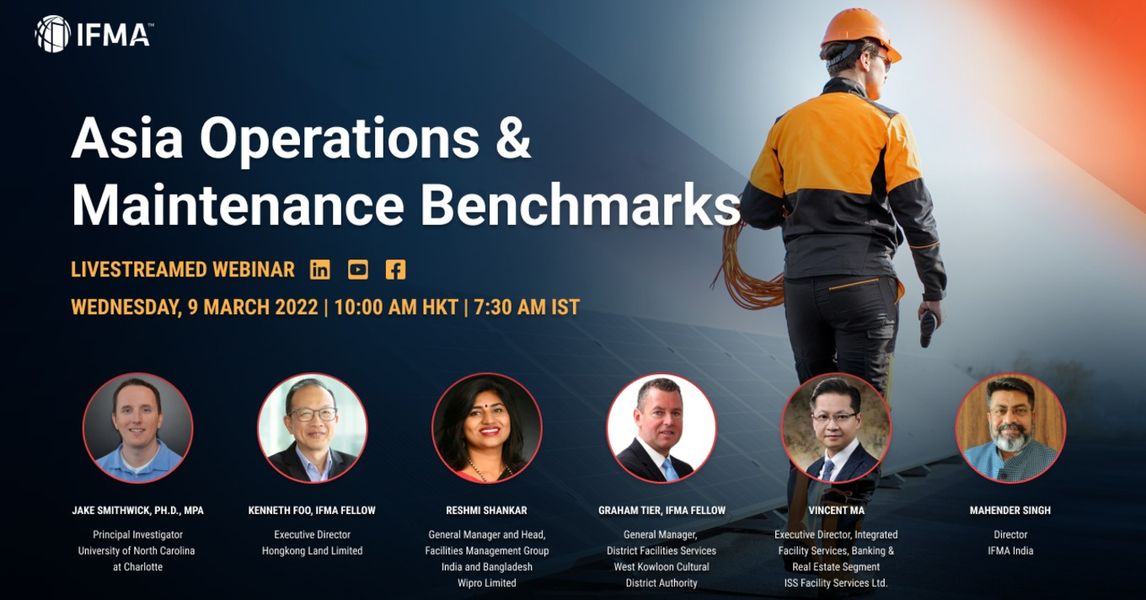 IFMA™

Asia Operations & Maintenance Benchmarks

LIVESTREAMED WEBINAR

WEDNESDAY, 9 MARCH 2022 | 10:00 AM HKT | 7:30 AM IST

JAKE SMITHWICK, PH.D., MPA
Principal Investigator
University of North Carolina at Charlotte

KENNETH FOO, IFMA FELLOW
Executive Director
Hongkong Land Limited

RESHMI SHANKAR
General Manager and Head, Facilities Management Group India and Bangladesh
Wipro Limited

GRAHAM TIER, IFMA FELLOW
General Manager, District Facilities Services
West Kowloon Cultural District Authority

VINCENT MA
Executive Director, Integrated Facility Services, Banking & Real Estate Segment
ISS Facility Services Ltd.

MAHENDER SINGH
Director
IFMA India